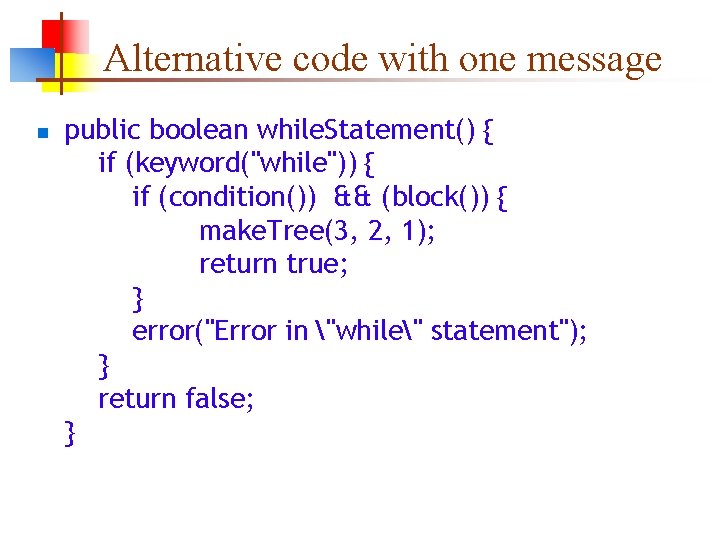 Alternative code with one message

public boolean whileStatement() {
    if (keyword("while")) {
        if (condition())  && (block()) {
            makeTree(3, 2, 1);
            return true;
        }
        error("Error in \"while\" statement");
    }
    return false;
}